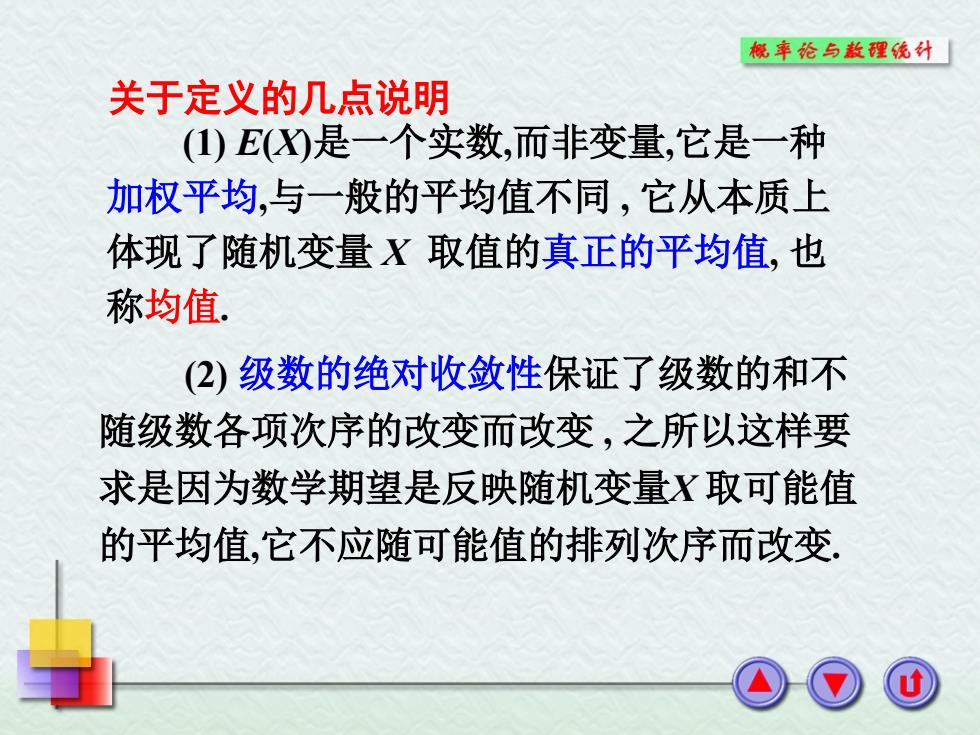 概率论与数理统计

关于定义的几点说明

(1) $E(X)$是一个实数,而非变量,它是一种加权平均,与一般的平均值不同 , 它从本质上体现了随机变量 $X$ 取值的真正的平均值, 也称均值.

(2) 级数的绝对收敛性保证了级数的和不随级数各项次序的改变而改变 , 之所以这样要求是因为数学期望是反映随机变量$X$ 取可能值的平均值,它不应随可能值的排列次序而改变.